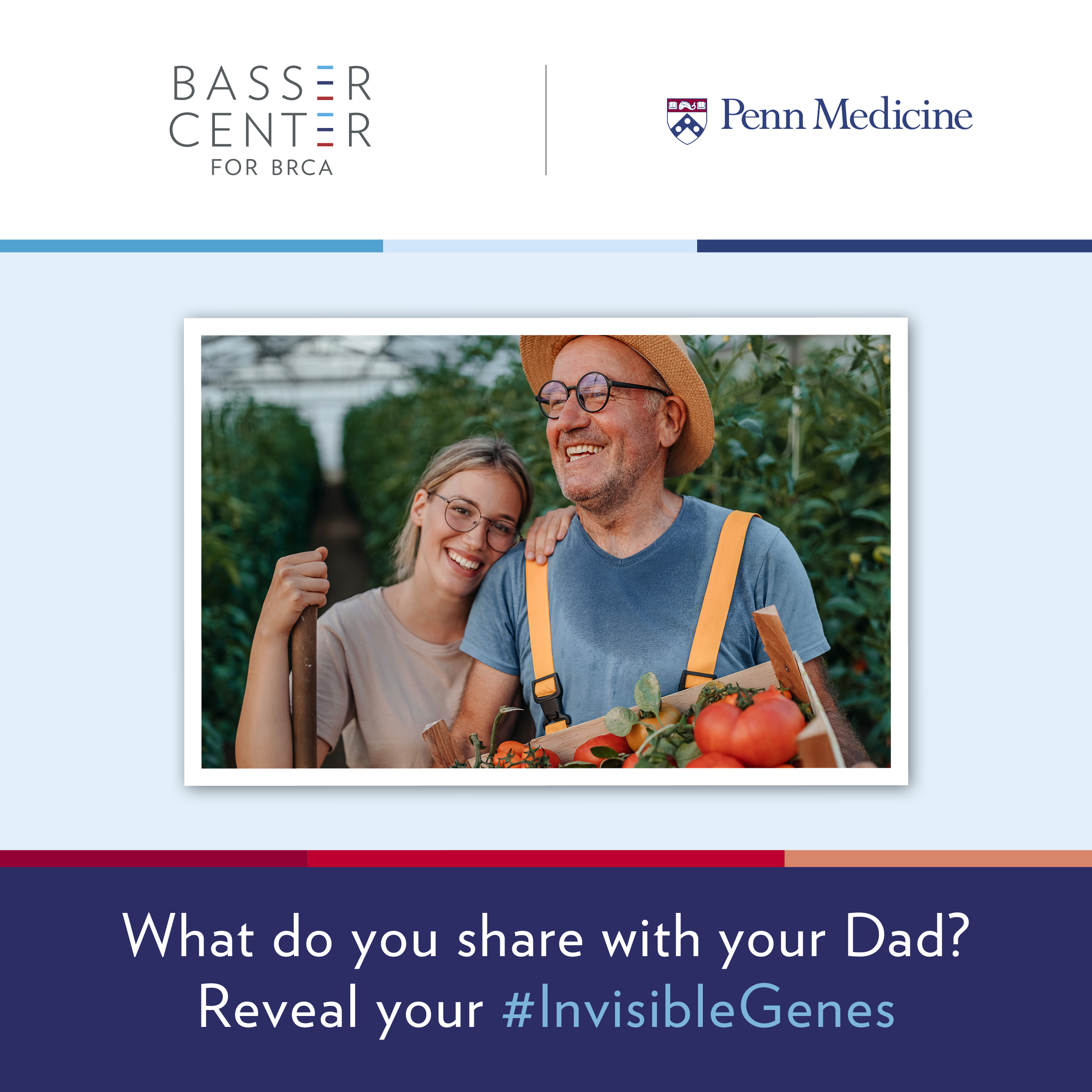 BASSER
CENTER
FOR BRCA

Penn Medicine

What do you share with your Dad?
Reveal your #InvisibleGenes